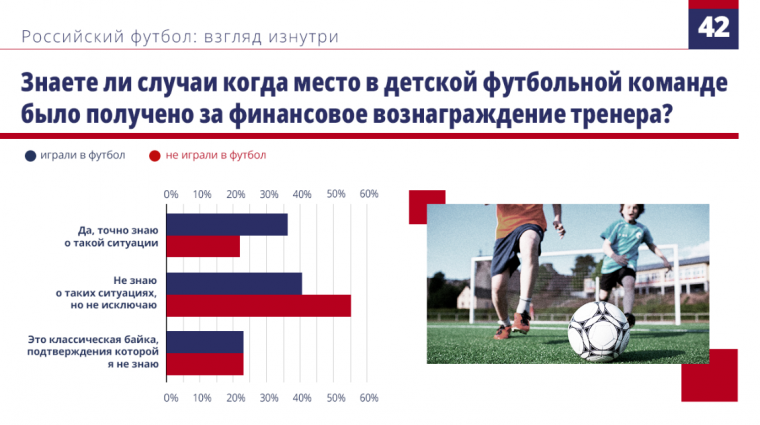 Российский футбол: взгляд изнутри

42

Знаете ли случаи когда место в детской футбольной команде было получено за финансовое вознаграждение тренера?

играли в футбол
не играли в футбол

0% 10% 20% 30% 40% 50% 60%

Да, точно знаю о такой ситуации

Не знаю о таких ситуациях, но не исключаю

Это классическая байка, подтверждения которой я не знаю

0% 10% 20% 30% 40% 50% 60%